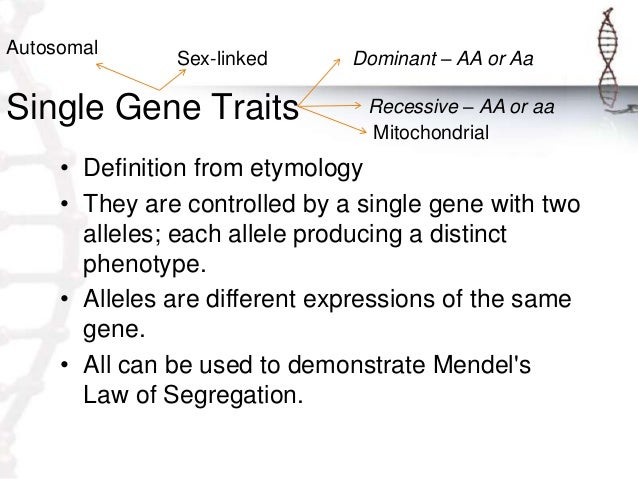 Autosomal

Sex-linked

Dominant – AA or Aa

Single Gene Traits

Recessive – AA or aa

Mitochondrial

• Definition from etymology
• They are controlled by a single gene with two alleles; each allele producing a distinct phenotype.
• Alleles are different expressions of the same gene.
• All can be used to demonstrate Mendel's Law of Segregation.